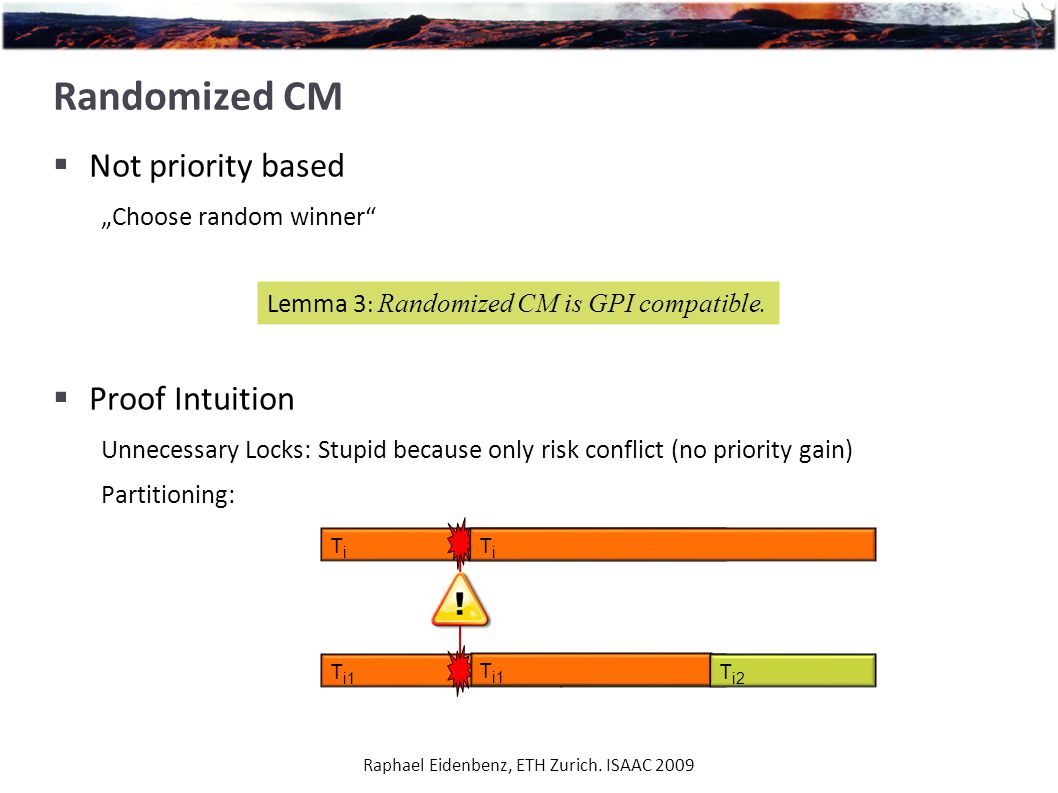 Randomized CM

▪ Not priority based

„Choose random winner“

Lemma 3: Randomized CM is GPI compatible.

▪ Proof Intuition

Unnecessary Locks: Stupid because only risk conflict (no priority gain)

Partitioning:

$T_i$ $T_i$

!

$T_{i1}$ $T_{i1}$ $T_{i2}$

Raphael Eidenbenz, ETH Zurich. ISAAC 2009